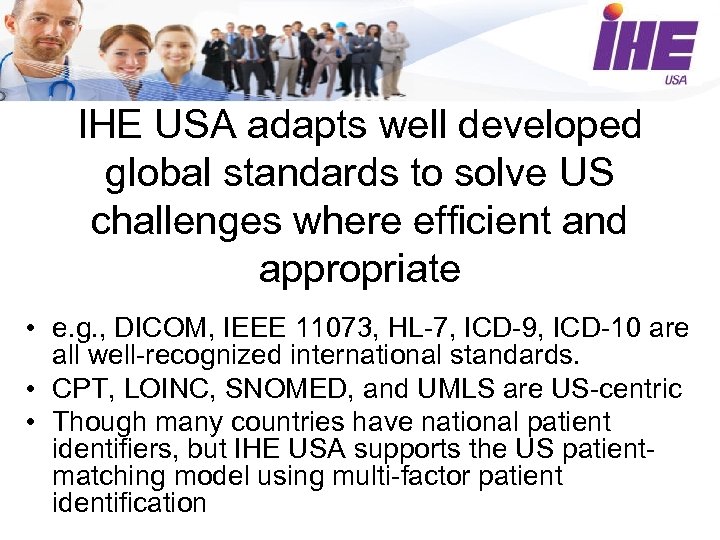 IHE
USA

IHE USA adapts well developed global standards to solve US challenges where efficient and appropriate

• e.g., DICOM, IEEE 11073, HL-7, ICD-9, ICD-10 are all well-recognized international standards.
• CPT, LOINC, SNOMED, and UMLS are US-centric
• Though many countries have national patient identifiers, but IHE USA supports the US patient-matching model using multi-factor patient identification